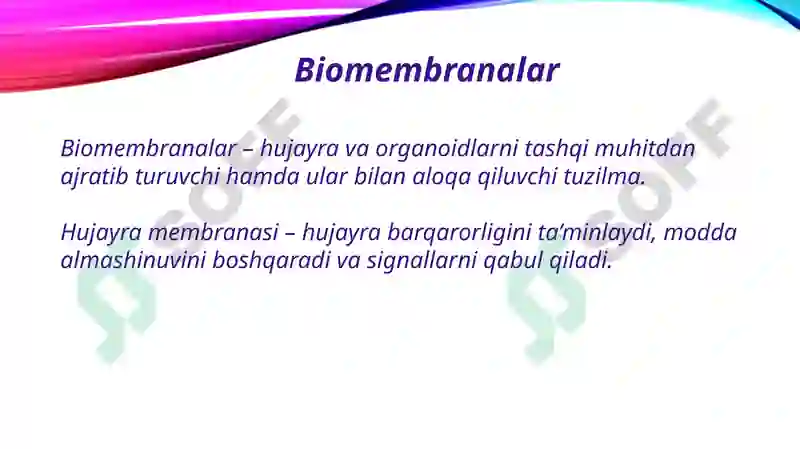 Biomembranalar

Biomembranalar – hujayra va organoidlarni tashqi muhitdan ajratib turuvchi hamda ular bilan aloqa qiluvchi tuzilma.

Hujayra membranasi – hujayra barqarorligini ta’minlaydi, modda almashinuvini boshqaradi va signallarni qabul qiladi.

SOFF

SOFF